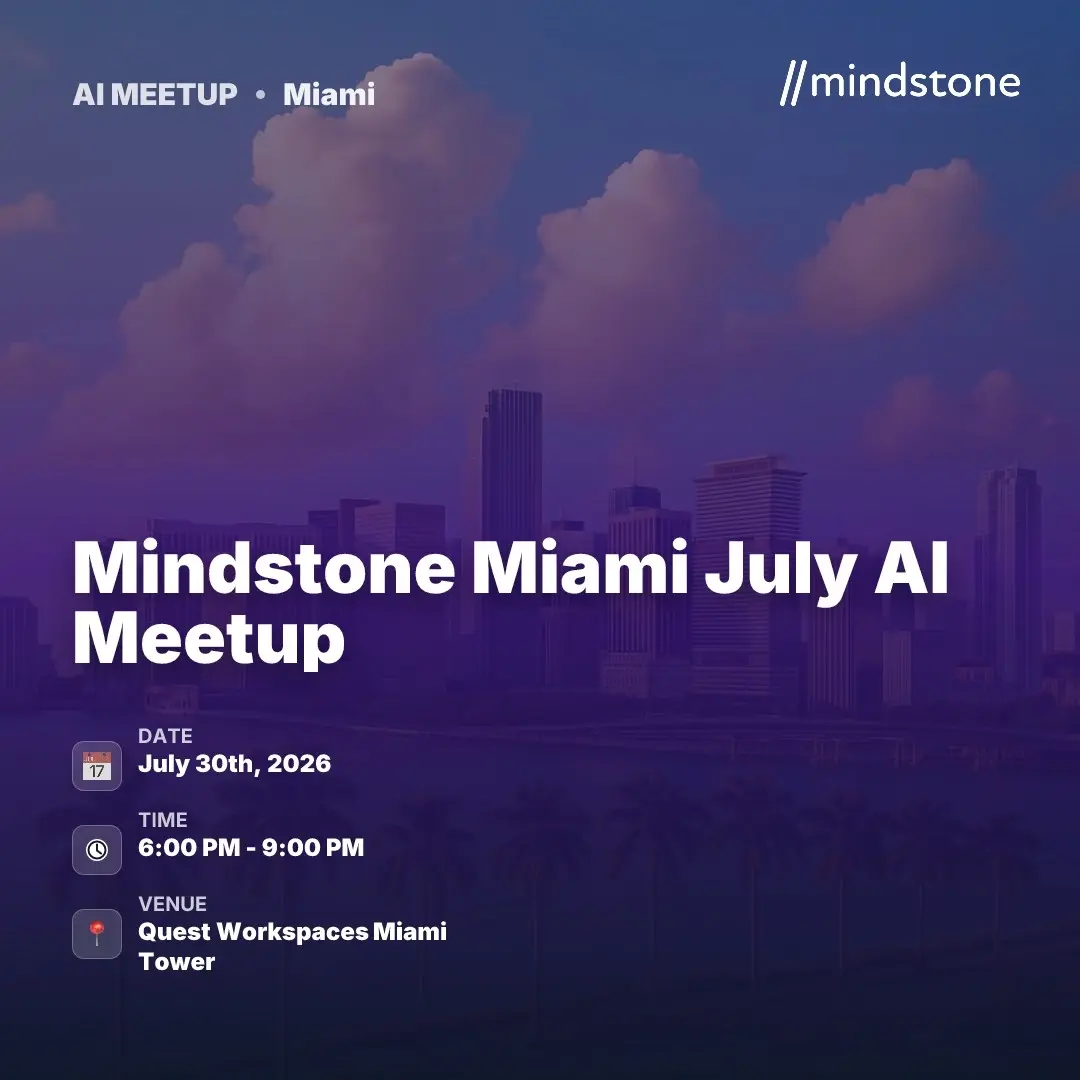 AI MEETUP • Miami

//mindstone

Mindstone Miami July AI Meetup

17

DATE
July 30th, 2026

TIME
6:00 PM - 9:00 PM

VENUE
Quest Workspaces Miami Tower